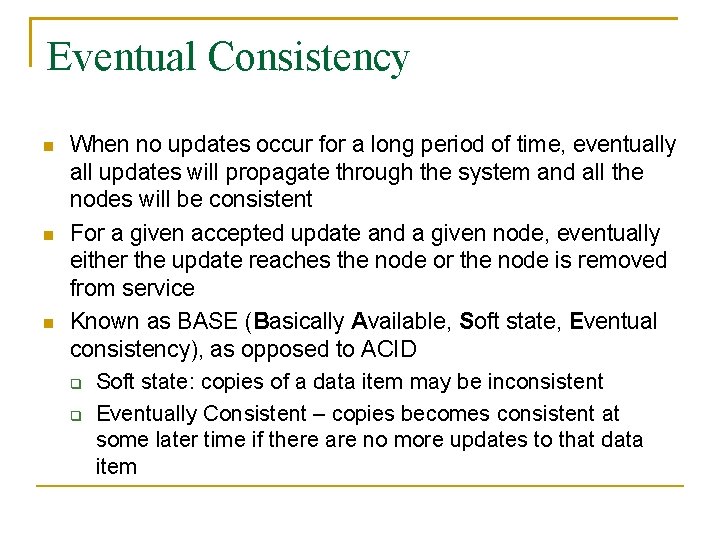 Eventual Consistency

When no updates occur for a long period of time, eventually all updates will propagate through the system and all the nodes will be consistent

For a given accepted update and a given node, eventually either the update reaches the node or the node is removed from service

Known as BASE (Basically Available, Soft state, Eventual consistency), as opposed to ACID

Soft state: copies of a data item may be inconsistent

Eventually Consistent – copies becomes consistent at some later time if there are no more updates to that data item